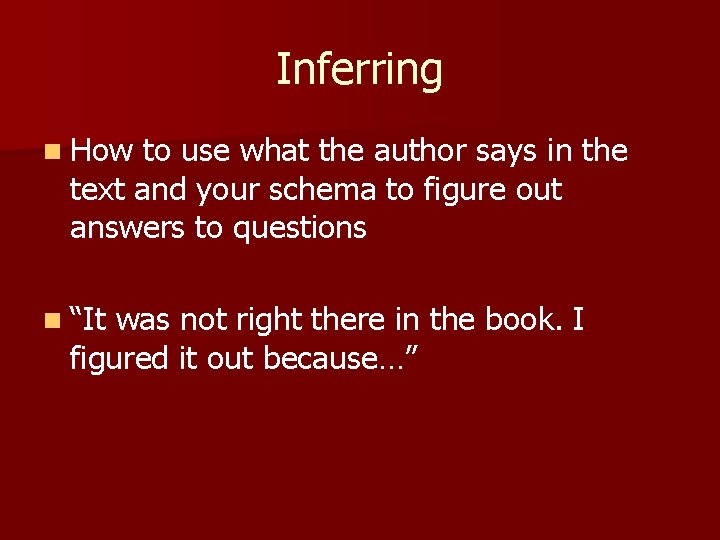 Inferring

How to use what the author says in the text and your schema to figure out answers to questions

“It was not right there in the book. I figured it out because…”